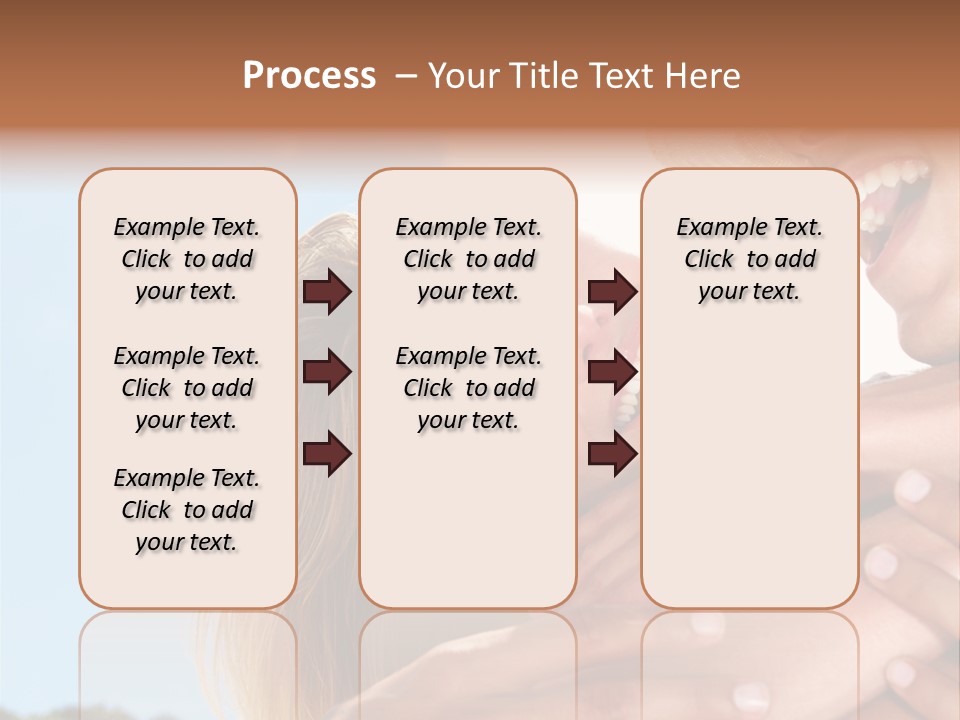 Process – Your Title Text Here

Example Text. Click to add your text.

Example Text. Click to add your text.

Example Text. Click to add your text.

Example Text. Click to add your text.

Example Text. Click to add your text.

Example Text. Click to add your text.